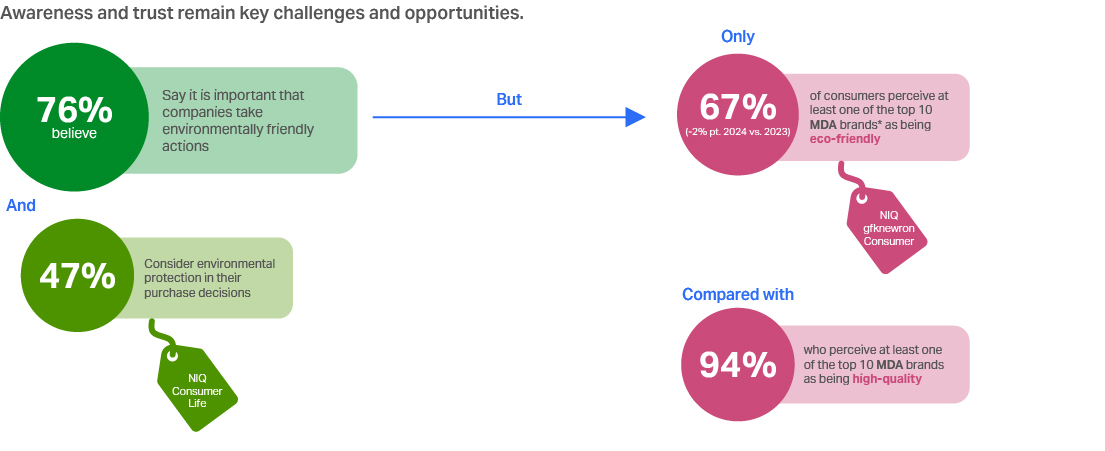 Awareness and trust remain key challenges and opportunities.

76%
believe

Say it is important that companies take environmentally friendly actions

And

47%

Consider environmental protection in their purchase decisions

NIQ Consumer Life

But

Only

67%
(-2% pt. 2024 vs. 2023)

of consumers perceive at least one of the top 10 MDA brands* as being eco-friendly

NIQ gfknewron Consumer

Compared with

94%

who perceive at least one of the top 10 MDA brands as being high-quality